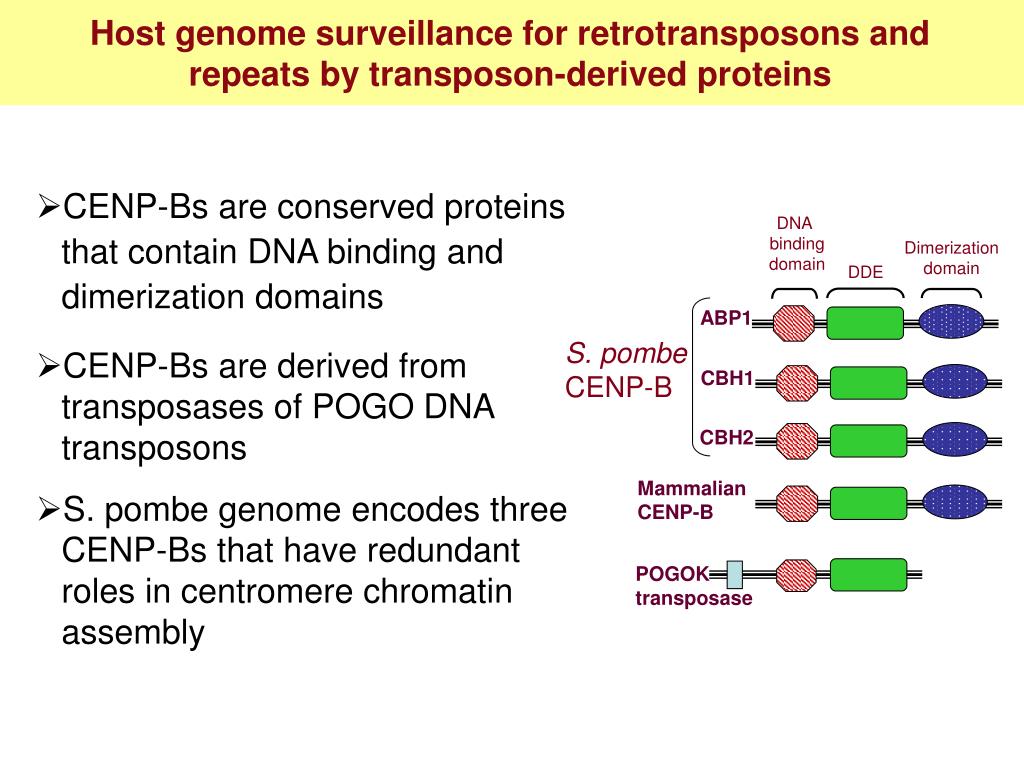 Host genome surveillance for retrotransposons and repeats by transposon-derived proteins

➢CENP-Bs are conserved proteins that contain DNA binding and dimerization domains

➢CENP-Bs are derived from transposases of POGO DNA transposons

➢S. pombe genome encodes three CENP-Bs that have redundant roles in centromere chromatin assembly

DNA binding domain
DDE
Dimerization domain
S. pombe CENP-B
ABP1
CBH1
CBH2
Mammalian CENP-B
POGOK transposase